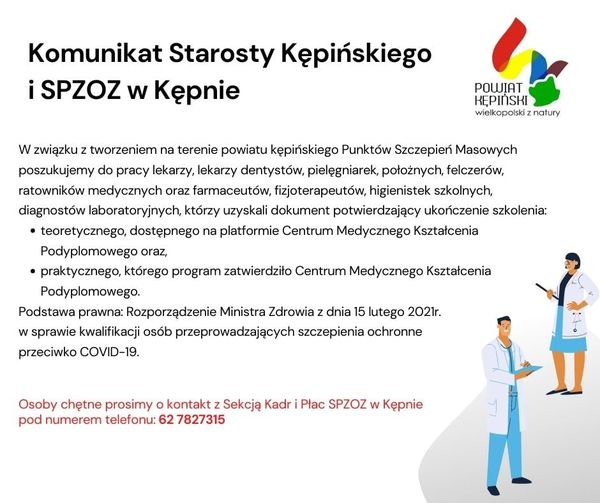 Komunikat Starosty Kępińskiego i SPZOZ w Kępnie

POWIAT KĘPIŃSKI
wielkopolski z natury

W związku z tworzeniem na terenie powiatu kępińskiego Punktów Szczepień Masowych poszukujemy do pracy lekarzy, lekarzy dentystów, pielęgniarek, położnych, felczerów, ratowników medycznych oraz farmaceutów, fizjoterapeutów, higienistek szkolnych, diagnostów laboratoryjnych, którzy uzyskali dokument potwierdzający ukończenie szkolenia:
• teoretycznego, dostępnego na platformie Centrum Medycznego Kształcenia Podyplomowego oraz,
• praktycznego, którego program zatwierdziło Centrum Medycznego Kształcenia Podyplomowego.
Podstawa prawna: Rozporządzenie Ministra Zdrowia z dnia 15 lutego 2021r. w sprawie kwalifikacji osób przeprowadzających szczepienia ochronne przeciwko COVID-19.

Osoby chętne prosimy o kontakt z Sekcją Kadr i Płac SPZOZ w Kępnie pod numerem telefonu: 62 7827315